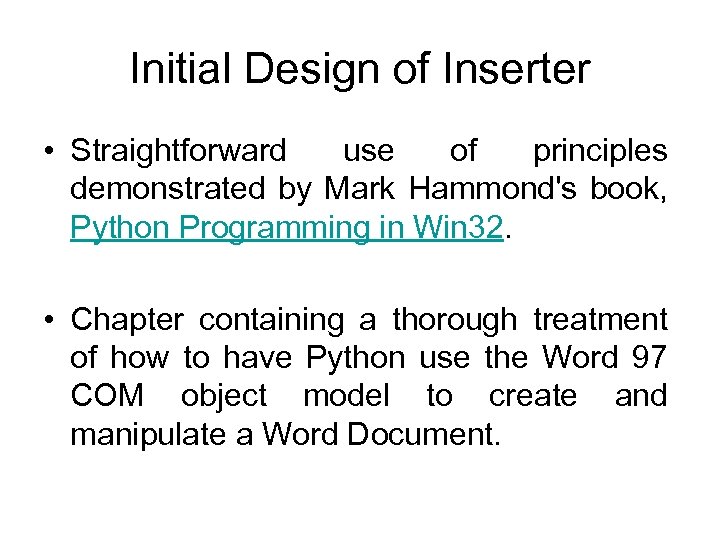 Initial Design of Inserter

• Straightforward use of principles demonstrated by Mark Hammond's book, Python Programming in Win32.

• Chapter containing a thorough treatment of how to have Python use the Word 97 COM object model to create and manipulate a Word Document.